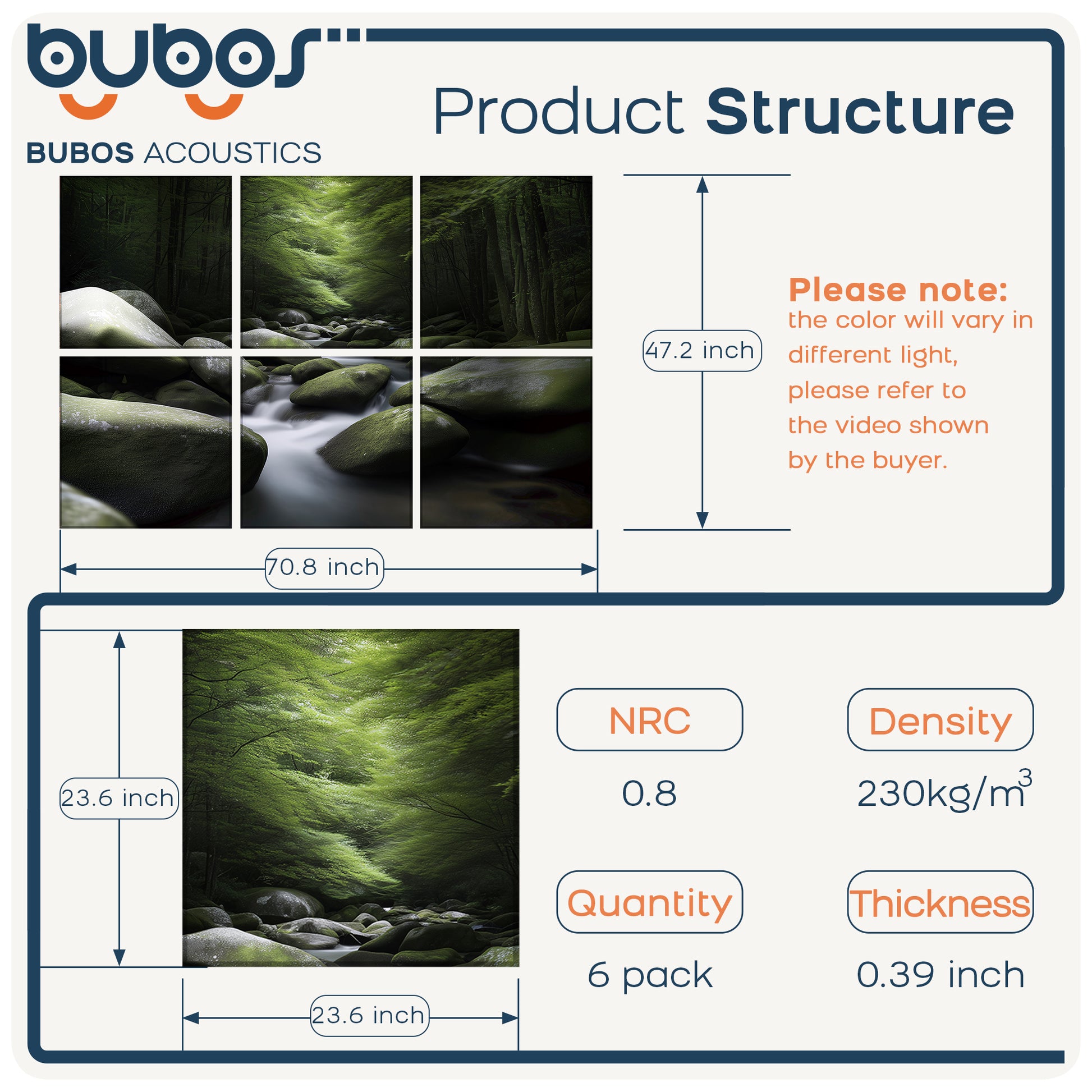 bubos

BUBOS ACOUSTICS

Product Structure

47.2 inch

Please note:
the color will vary in different light, please refer to the video shown by the buyer.

70.8 inch

23.6 inch

23.6 inch

NRC
0.8

Density
$230kg/m^3$

Quantity
6 pack

Thickness
0.39 inch